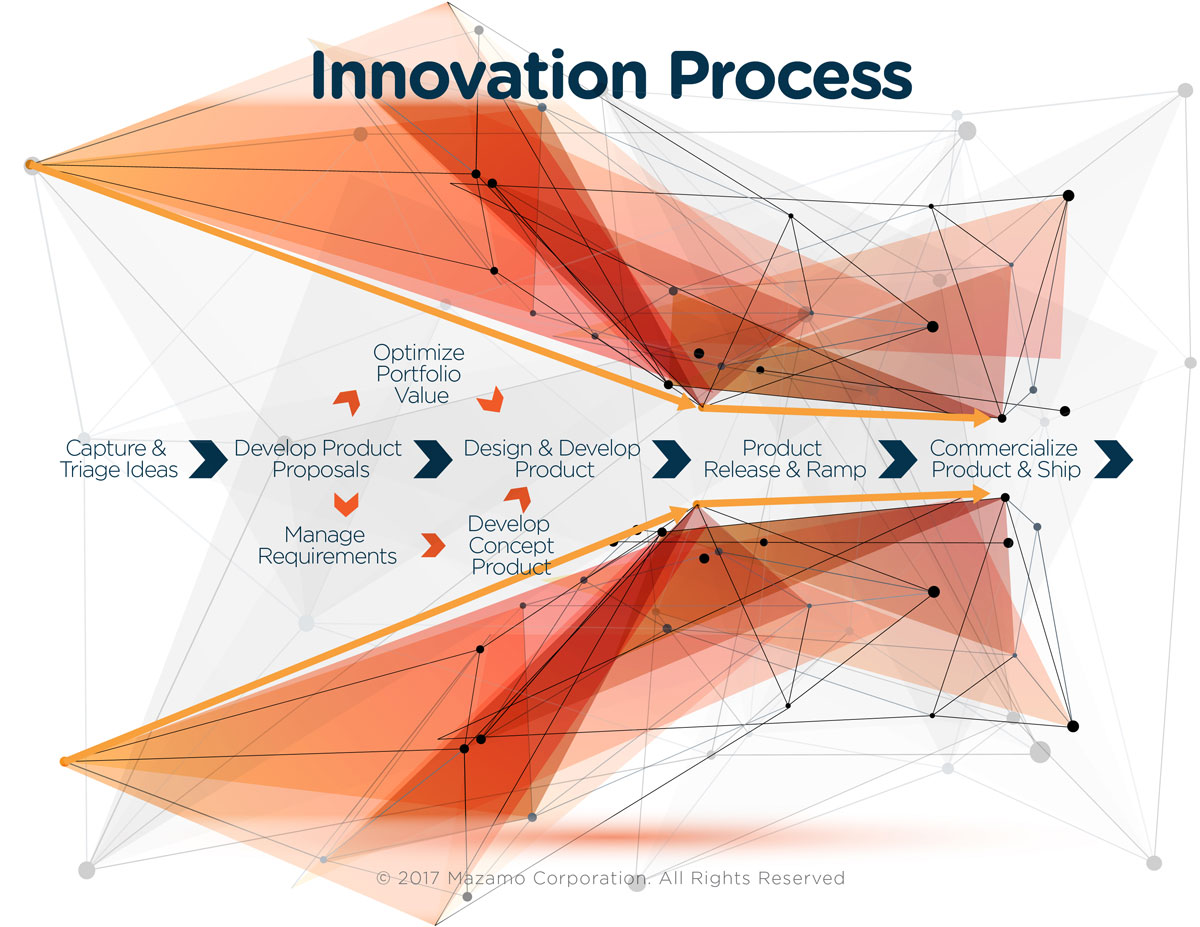 Innovation Process

Optimize Portfolio Value

Capture & Triage Ideas

Develop Product Proposals

Design & Develop Product

Product Release & Ramp

Commercialize Product & Ship

Manage Requirements

Develop Concept Product

© 2017 Mazamo Corporation. All Rights Reserved